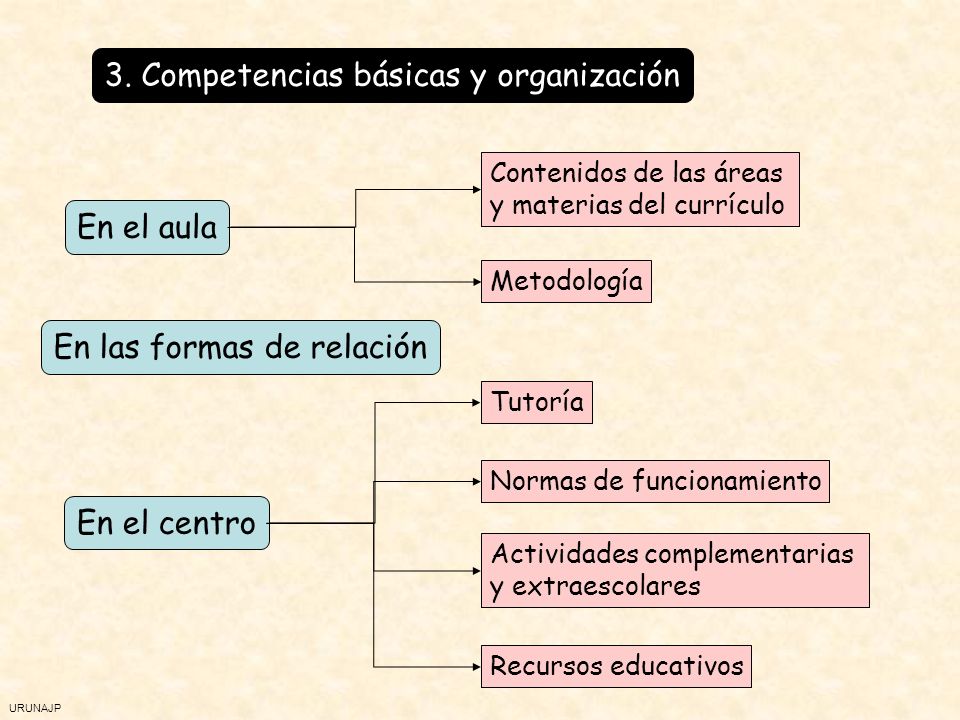 3. Competencias básicas y organización

En el aula

Contenidos de las áreas y materias del currículo

Metodología

En las formas de relación

En el centro

Tutoría

Normas de funcionamiento

Actividades complementarias y extraescolares

Recursos educativos

URUNAJP